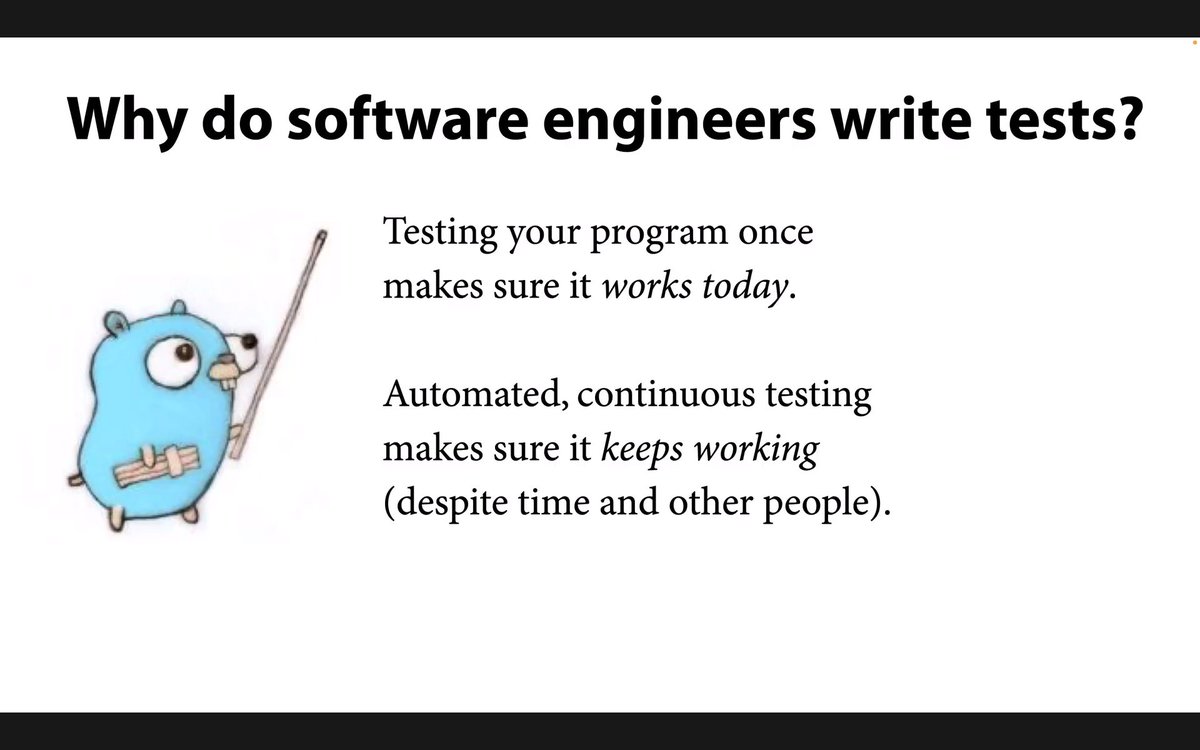 Why do software engineers write tests?

Testing your program once makes sure it works today.

Automated, continuous testing makes sure it keeps working (despite time and other people).